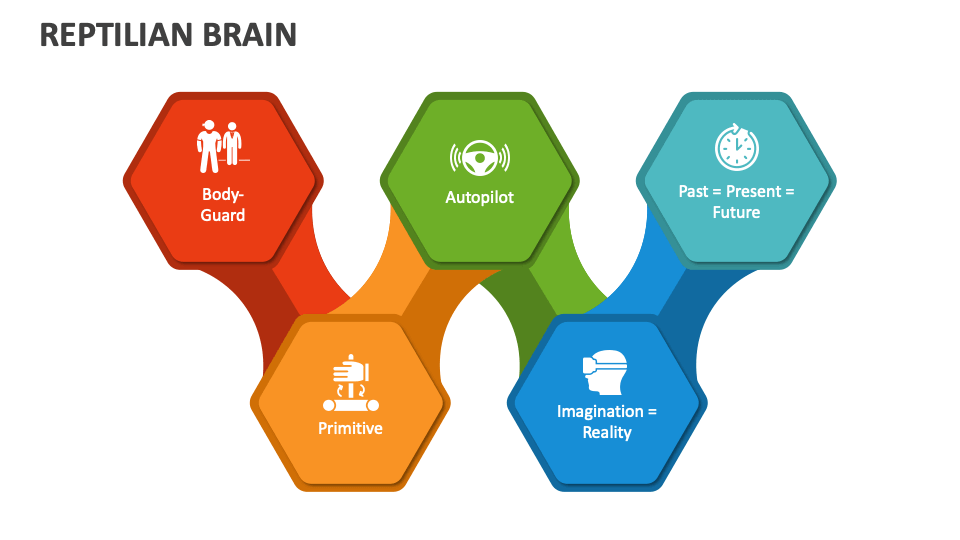 REPTILIAN BRAIN

Body-Guard

Autopilot

Past = Present = Future

Primitive

Imagination = Reality